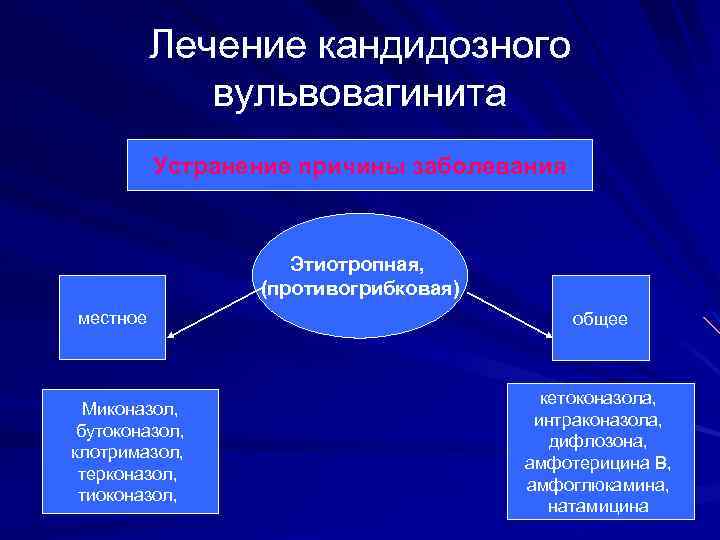 Лечение кандидозного вульвовагинита

Устранение причины заболевания

Этиотропная, (противогрибковая)

местное

общее

Миконазол, бутоконазол, клотримазол, терконазол, тиоконазол,

кетоконазола, интраконазола, дифлозона, амфотерицина В, амфоглюкамина, натамицина